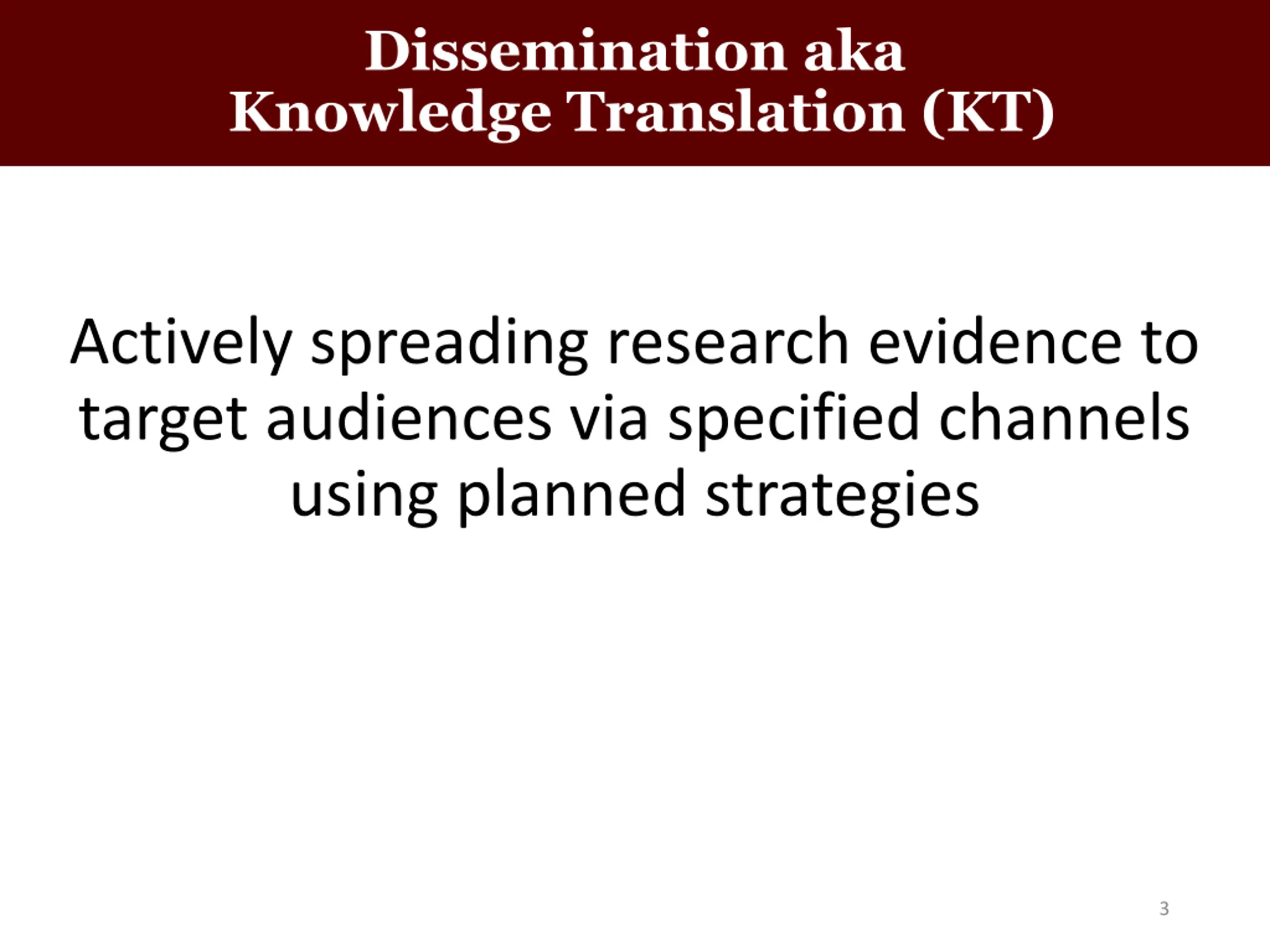 Dissemination aka
Knowledge Translation (KT)

Actively spreading research evidence to target audiences via specified channels using planned strategies

3